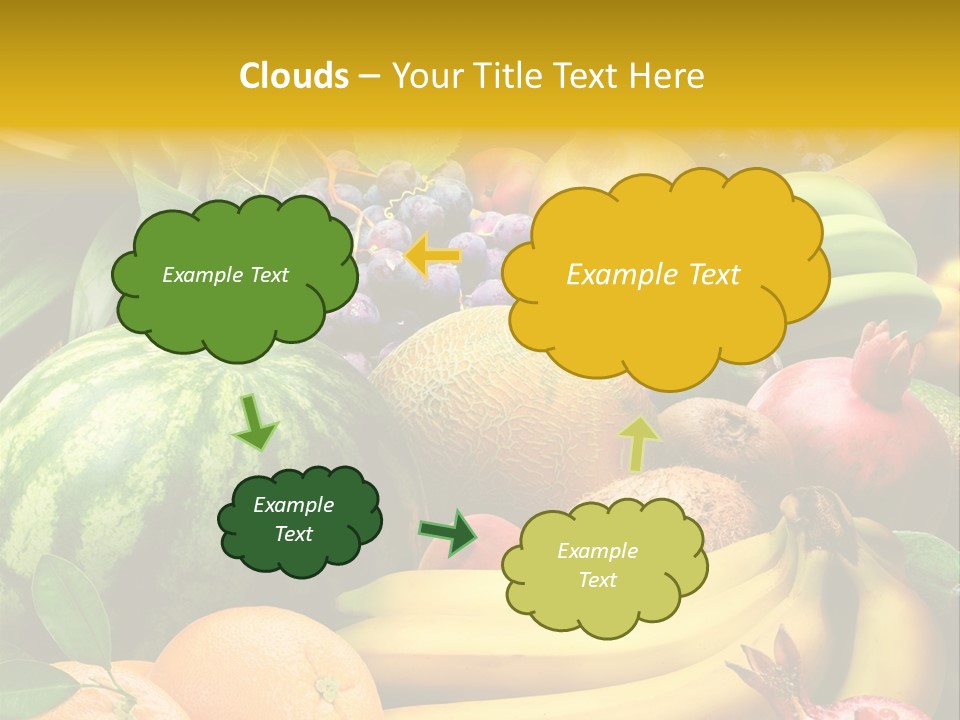 Clouds – Your Title Text Here

Example Text

Example Text

Example Text

Example Text